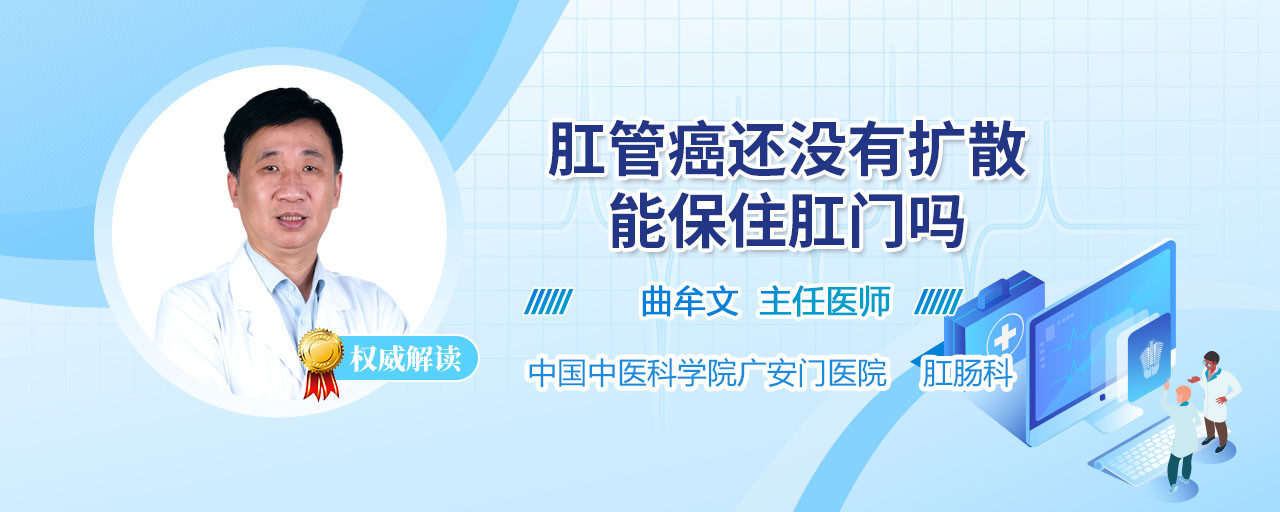 肛管癌还没有扩散
能保住肛门吗

曲牟文 主任医师

权威解读

中国中医科学院广安门医院 肛肠科